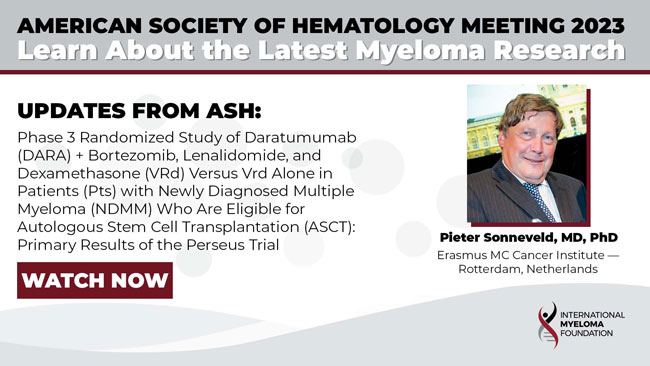 AMERICAN SOCIETY OF HEMATOLOGY MEETING 2023
Learn About the Latest Myeloma Research

UPDATES FROM ASH:

Phase 3 Randomized Study of Daratumumab (DARA) + Bortezomib, Lenalidomide, and Dexamethasone (VRd) Versus Vrd Alone in Patients (Pts) with Newly Diagnosed Multiple Myeloma (NDMM) Who Are Eligible for Autologous Stem Cell Transplantation (ASCT): Primary Results of the Perseus Trial

WATCH NOW

Pieter Sonneveld, MD, PhD
Erasmus MC Cancer Institute — Rotterdam, Netherlands

INTERNATIONAL MYELOMA FOUNDATION